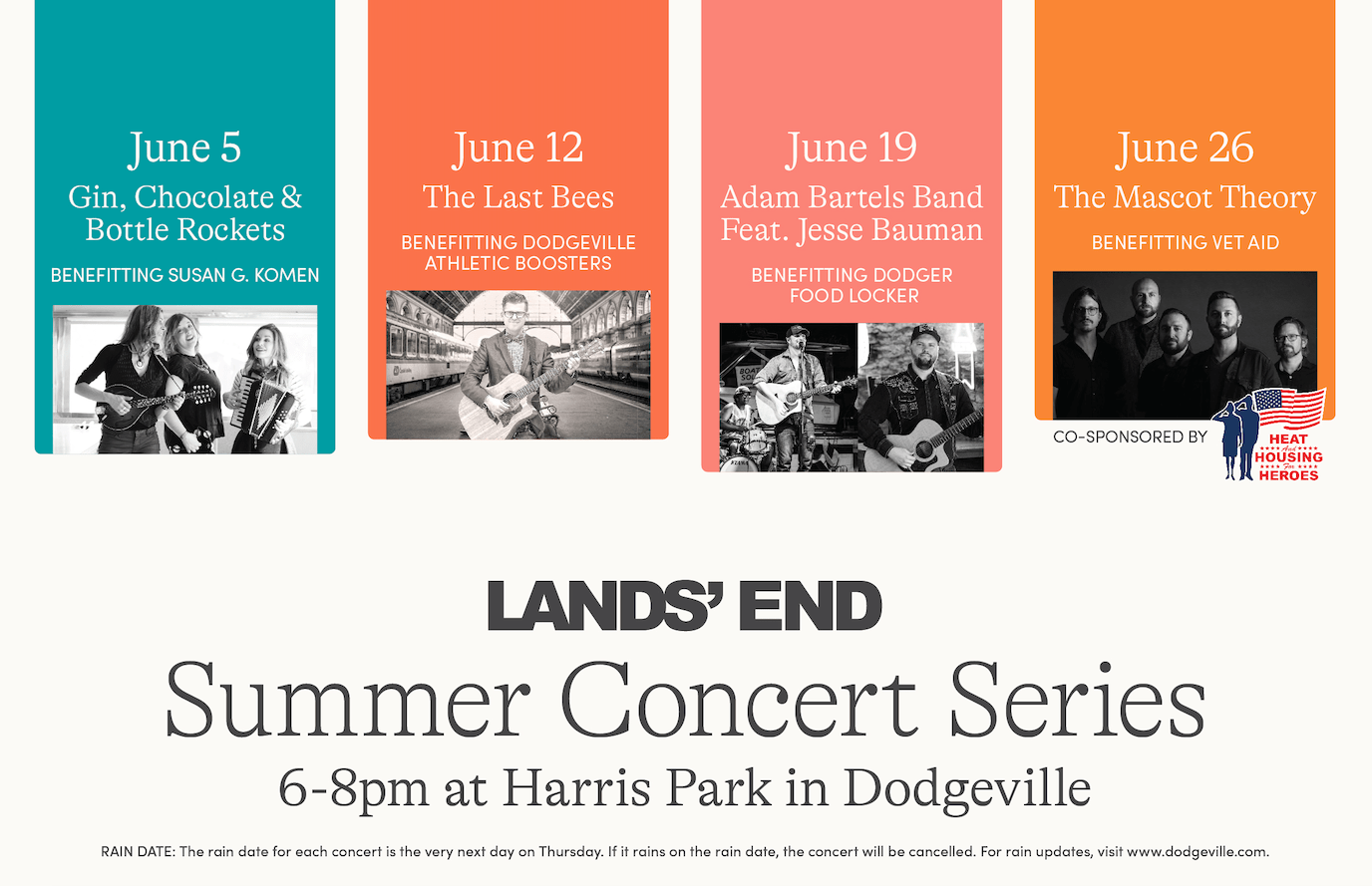 June 5
Gin, Chocolate & Bottle Rockets
BENEFITTING SUSAN G. KOMEN

June 12
The Last Bees
BENEFITTING DODGEVILLE ATHLETIC BOOSTERS

June 19
Adam Bartels Band Feat. Jesse Bauman
BENEFITTING DODGER FOOD LOCKER

June 26
The Mascot Theory
BENEFITTING VET AID

CO-SPONSORED BY
HEAT And HOUSING For HEROES

LANDS' END
Summer Concert Series
6-8pm at Harris Park in Dodgeville

RAIN DATE: The rain date for each concert is the very next day on Thursday. If it rains on the rain date, the concert will be cancelled. For rain updates, visit www.dodgeville.com.